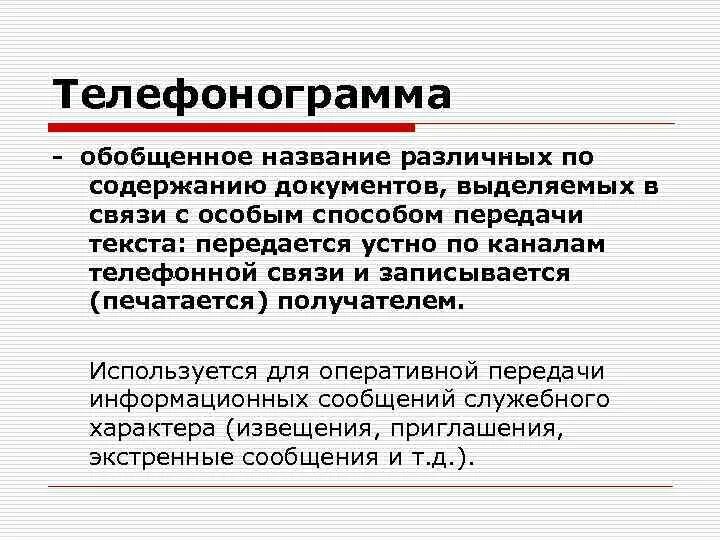 Телефонограмма

- обобщенное название различных по содержанию документов, выделяемых в связи с особым способом передачи текста: передается устно по каналам телефонной связи и записывается (печатается) получателем.

Используется для оперативной передачи информационных сообщений служебного характера (извещения, приглашения, экстренные сообщения и т.д.).